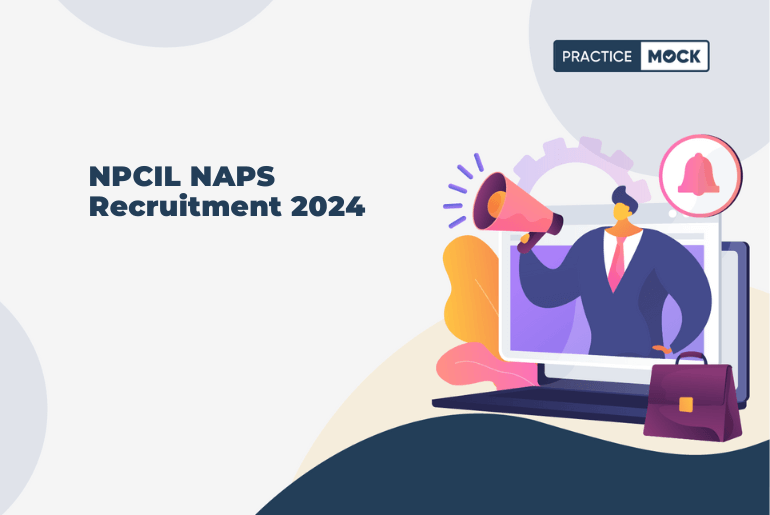 PRACTICE MOCK

NPCIL NAPS Recruitment 2024